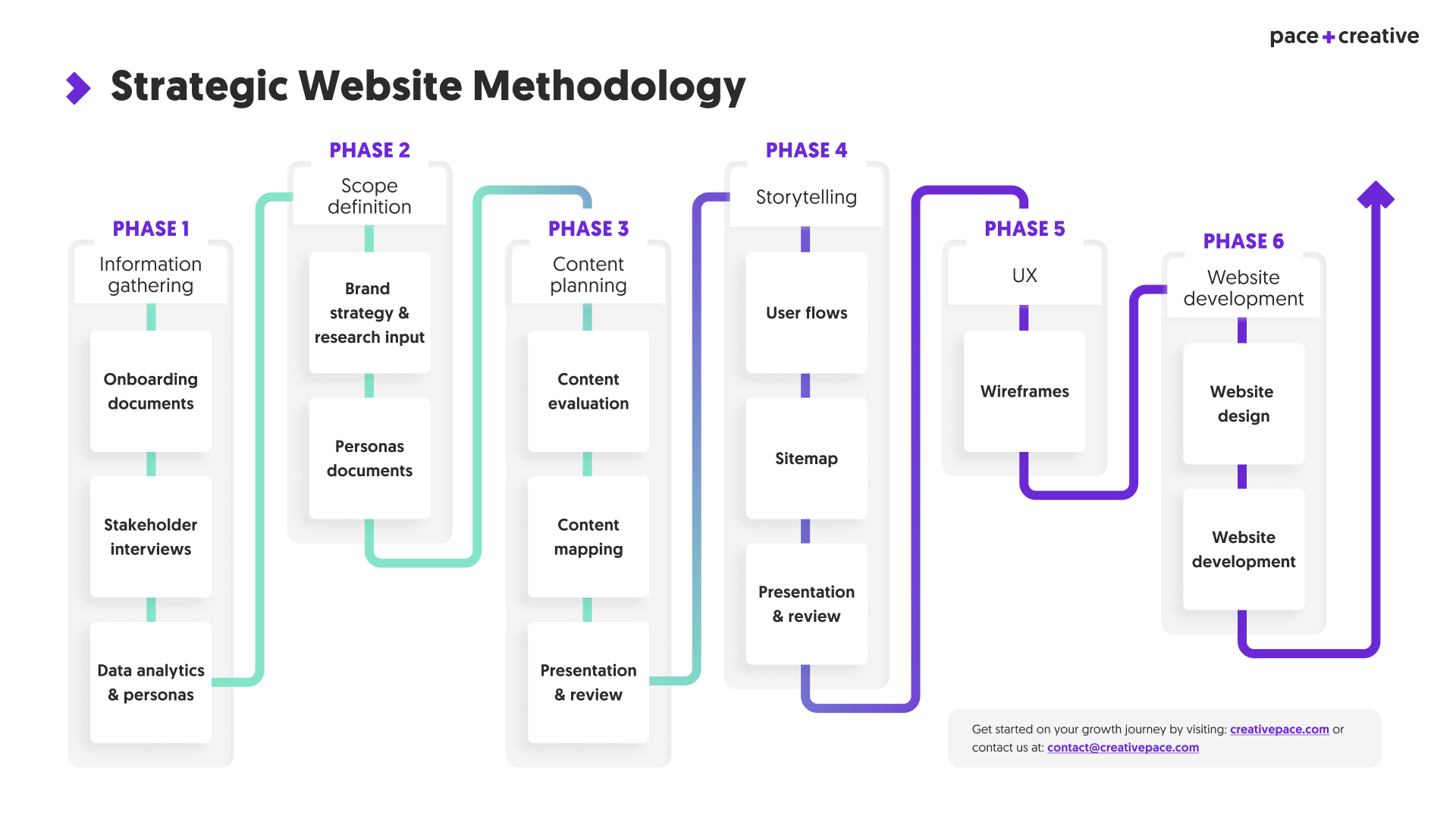 pace+creative

Strategic Website Methodology

PHASE 1
Information gathering

Onboarding documents

Stakeholder interviews

Data analytics & personas

PHASE 2
Scope definition

Brand strategy & research input

Personas documents

PHASE 3
Content planning

Content evaluation

Content mapping

Presentation & review

PHASE 4
Storytelling

User flows

Sitemap

Presentation & review

PHASE 5
UX

Wireframes

PHASE 6
Website development

Website design

Website development

Get started on your growth journey by visiting: creativepace.com or contact us at: contact@creativepace.com